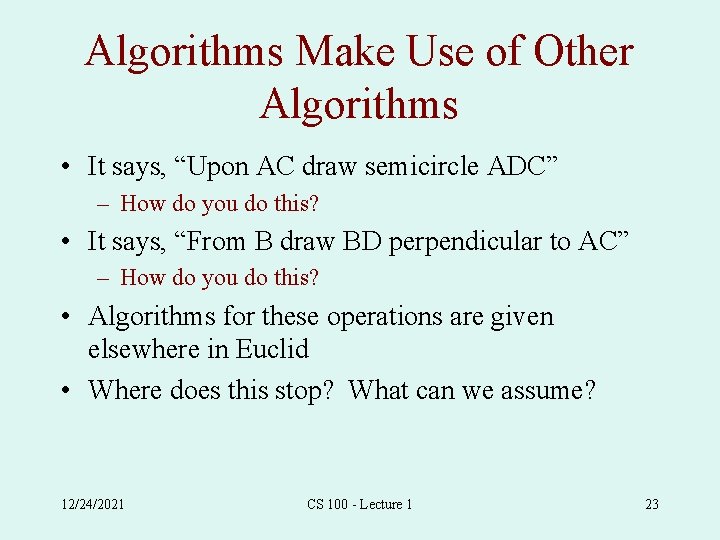 Algorithms Make Use of Other Algorithms

• It says, “Upon AC draw semicircle ADC”
– How do you do this?
• It says, “From B draw BD perpendicular to AC”
– How do you do this?
• Algorithms for these operations are given elsewhere in Euclid
• Where does this stop? What can we assume?

12/24/2021

CS 100 - Lecture 1

23